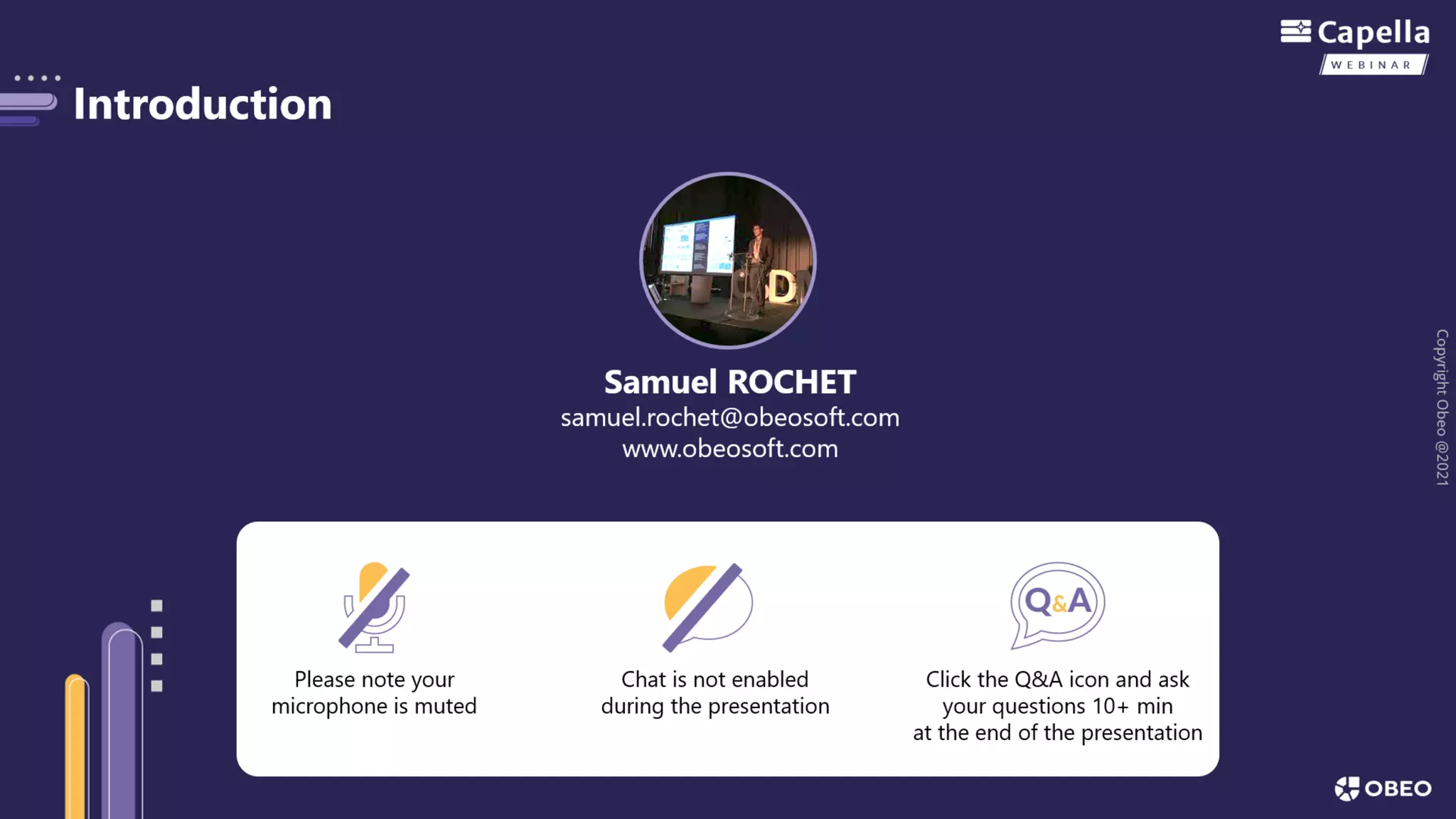 Capella
WEBINAR

Introduction

Samuel ROCHET
samuel.rochet@obeosoft.com
www.obeosoft.com

Copyright Obeo @2021

Please note your microphone is muted

Chat is not enabled during the presentation

Q&A

Click the Q&A icon and ask your questions 10+ min at the end of the presentation

OBEO